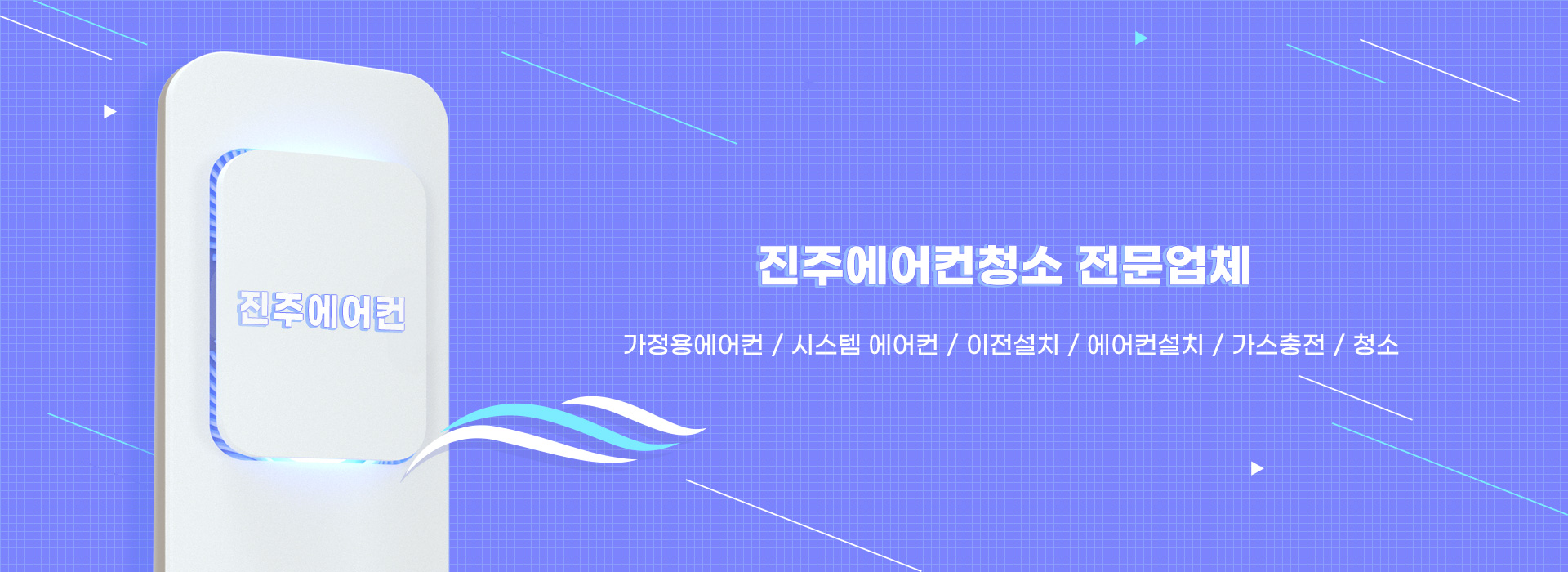 진주에어컨

진주에어컨청소 전문업체

가정용에어컨 / 시스템 에어컨 / 이전설치 / 에어컨설치 / 가스충전 / 청소